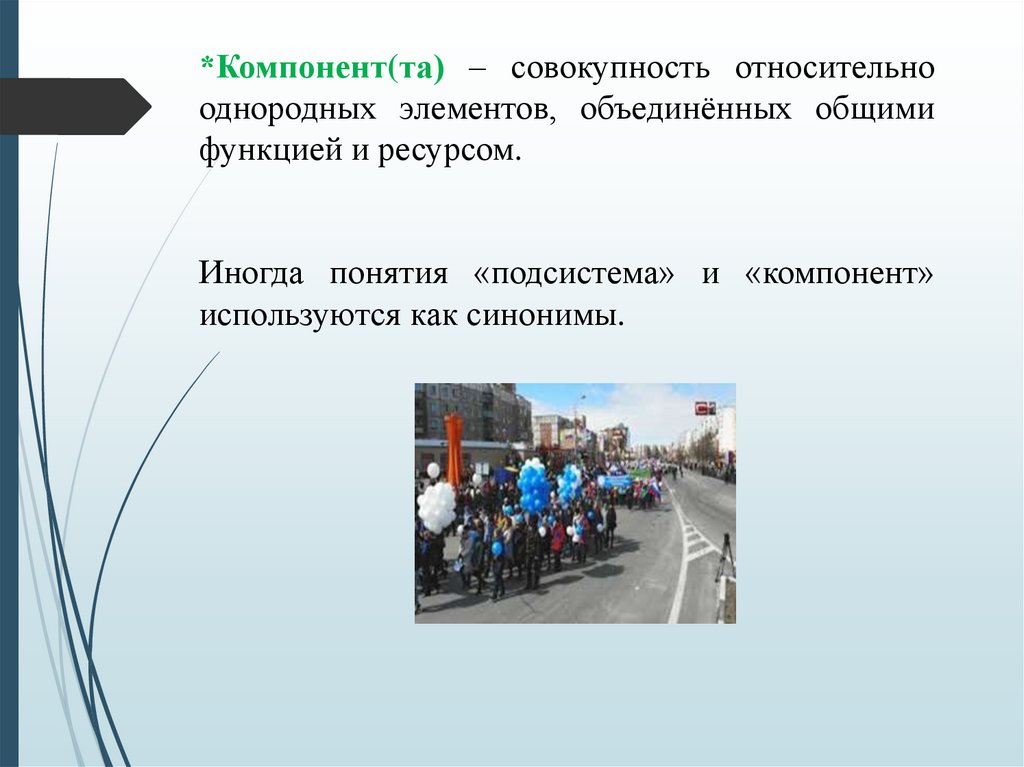 *Компонент(та) – совокупность относительно однородных элементов, объединённых общими функцией и ресурсом.

Иногда понятия «подсистема» и «компонент» используются как синонимы.